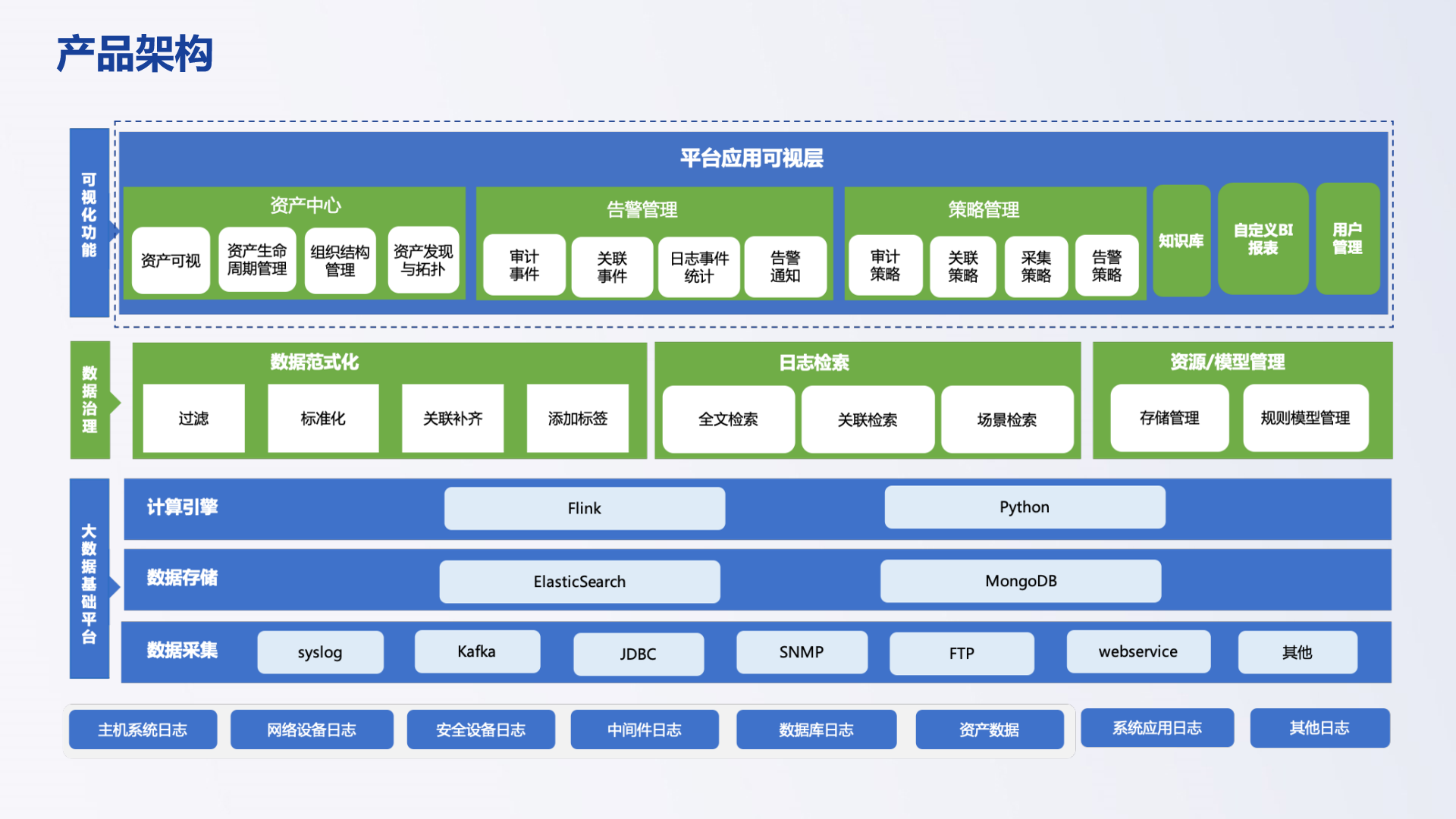 产品架构

可视化功能

平台应用可视层

资产中心
资产可视
资产生命周期管理
组织结构管理
资产发现与拓扑

告警管理
审计事件
关联事件
日志事件统计
告警通知

策略管理
审计策略
关联策略
采集策略
告警策略

知识库
自定义BI报表
用户管理

数据治理

数据范式化
过滤
标准化
关联补齐
添加标签

日志检索
全文检索
关联检索
场景检索

资源/模型管理
存储管理
规则模型管理

大数据基础平台

计算引擎
Flink
Python

数据存储
ElasticSearch
MongoDB

数据采集
syslog
Kafka
JDBC
SNMP
FTP
webservice
其他

主机系统日志
网络设备日志
安全设备日志
中间件日志
数据库日志
资产数据
系统应用日志
其他日志